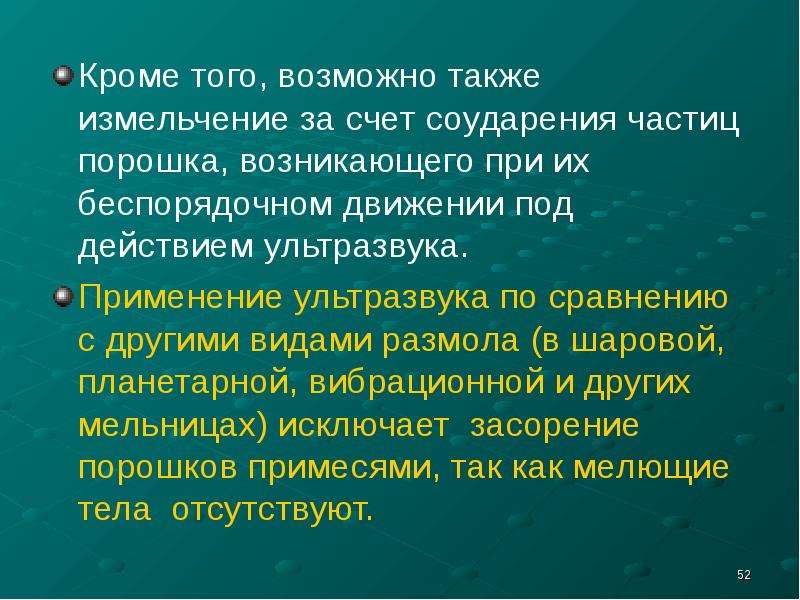 • Кроме того, возможно также измельчение за счет соударения частиц порошка, возникающего при их беспорядочном движении под действием ультразвука.

• Применение ультразвука по сравнению с другими видами размола (в шаровой, планетарной, вибрационной и других мельницах) исключает засорение порошков примесями, так как мелющие тела отсутствуют.

52